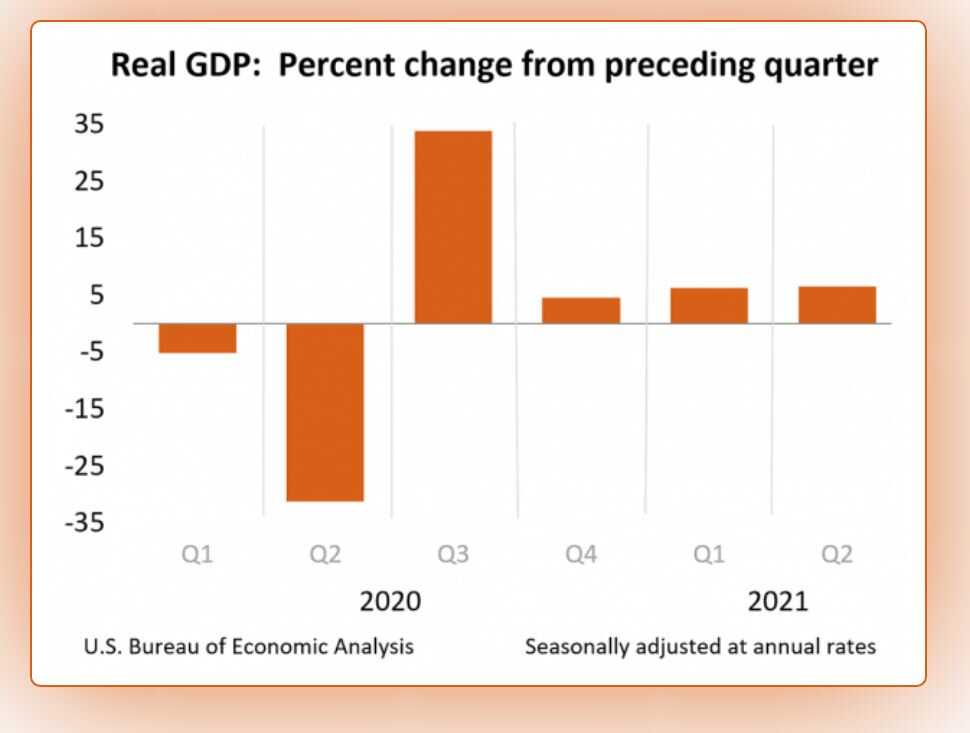 Real GDP: Percent change from preceding quarter

35
25
15
5
-5
-15
-25
-35

Q1 Q2 Q3 Q4 Q1 Q2

2020 2021

U.S. Bureau of Economic Analysis

Seasonally adjusted at annual rates